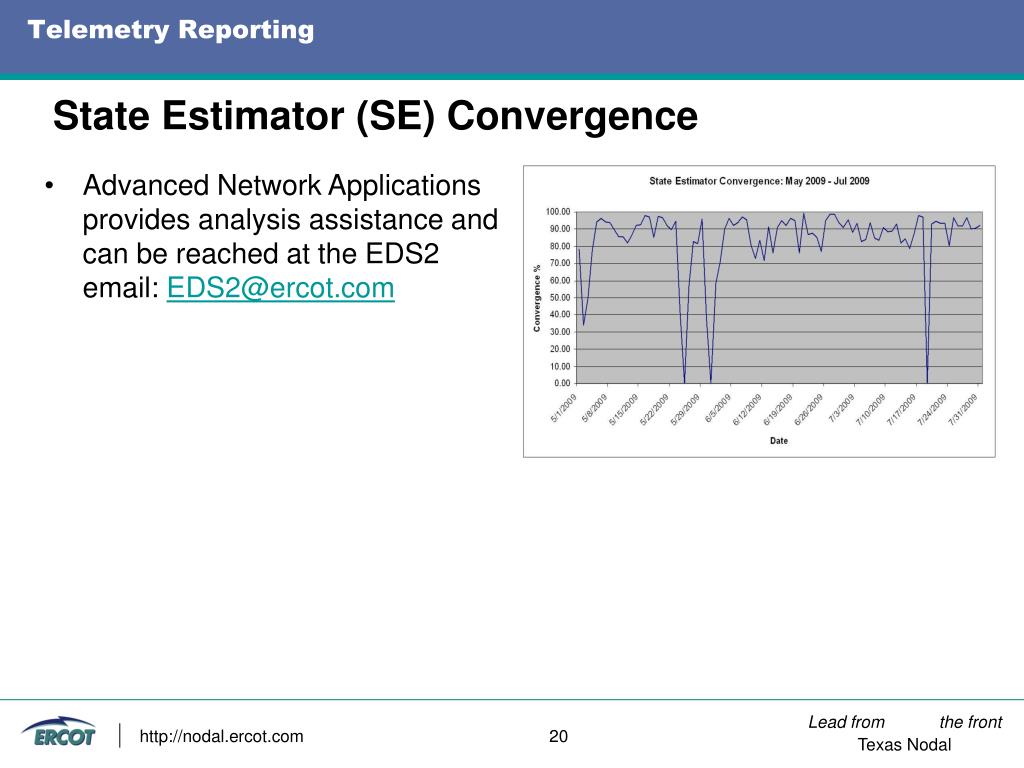 Telemetry Reporting

State Estimator (SE) Convergence

• Advanced Network Applications provides analysis assistance and can be reached at the EDS2 email: EDS2@ercot.com

State Estimator Convergence: May 2009 - Jul 2009

Convergence %

100.00
90.00
80.00
70.00
60.00
50.00
40.00
30.00
20.00
10.00
0.00

5/1/2009
5/8/2009
5/15/2009
5/22/2009
5/29/2009
6/5/2009
6/12/2009
6/19/2009
6/26/2009
7/3/2009
7/10/2009
7/17/2009
7/24/2009
7/31/2009

Date

ERCOT

http://nodal.ercot.com

20

Lead from the front
Texas Nodal